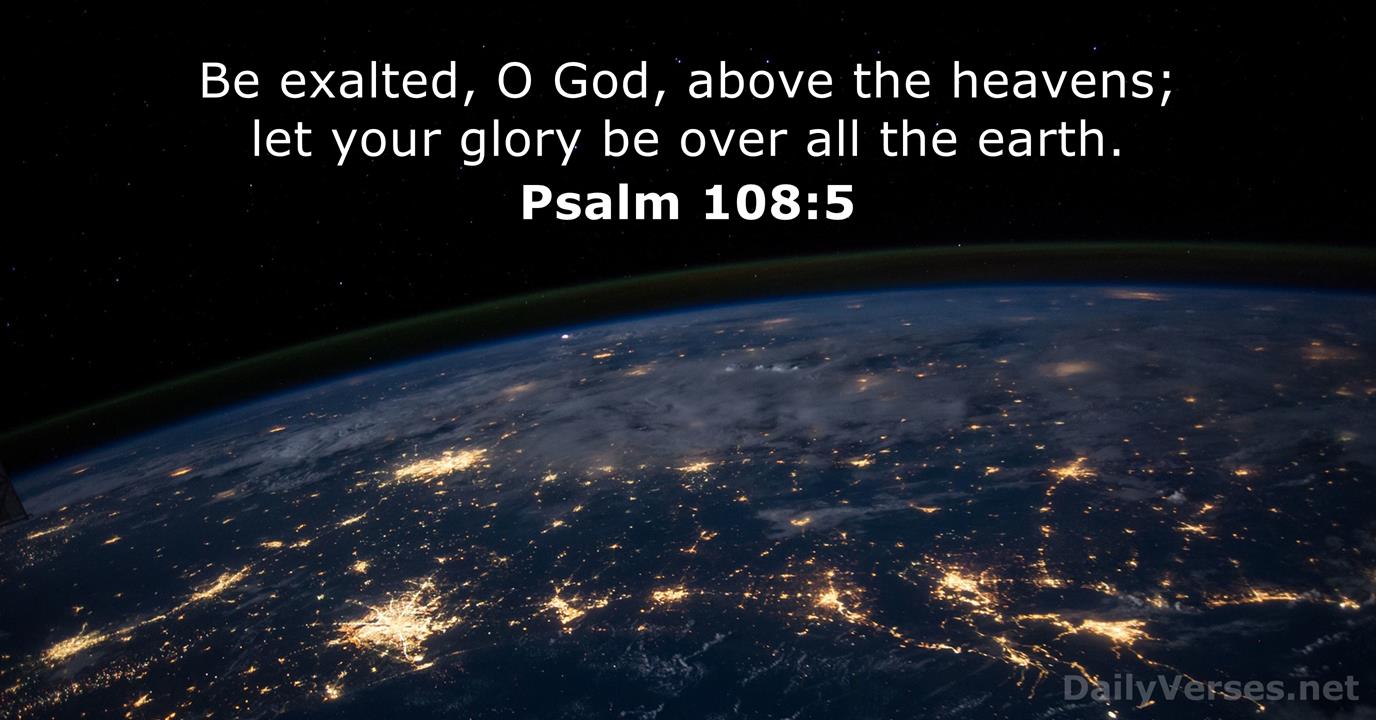 Be exalted, O God, above the heavens; let your glory be over all the earth.

Psalm 108:5

DailyVerses.net